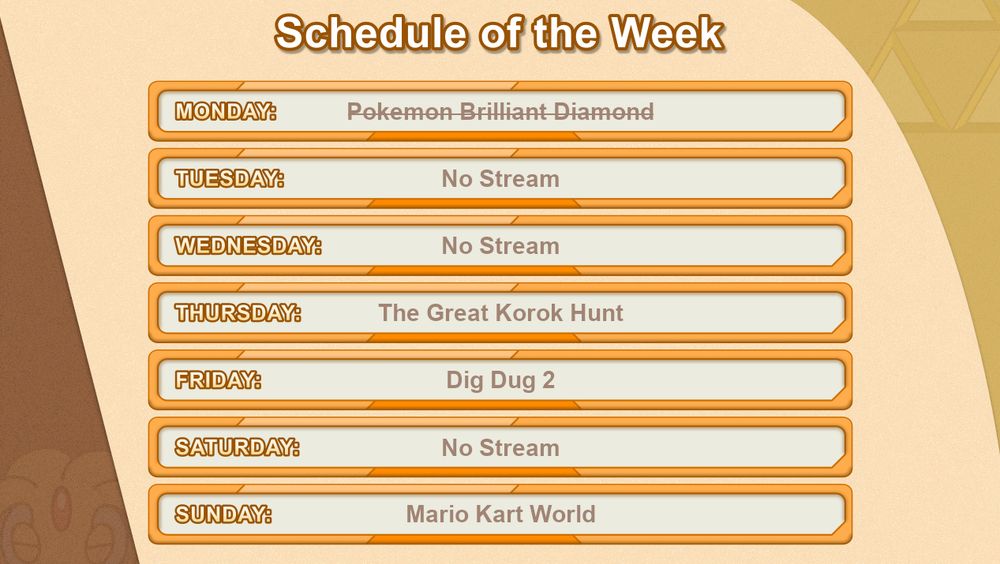 Schedule of the Week

MONDAY: ~~Pokemon Brilliant Diamond~~

TUESDAY: No Stream

WEDNESDAY: No Stream

THURSDAY: The Great Korok Hunt

FRIDAY: Dig Dug 2

SATURDAY: No Stream

SUNDAY: Mario Kart World